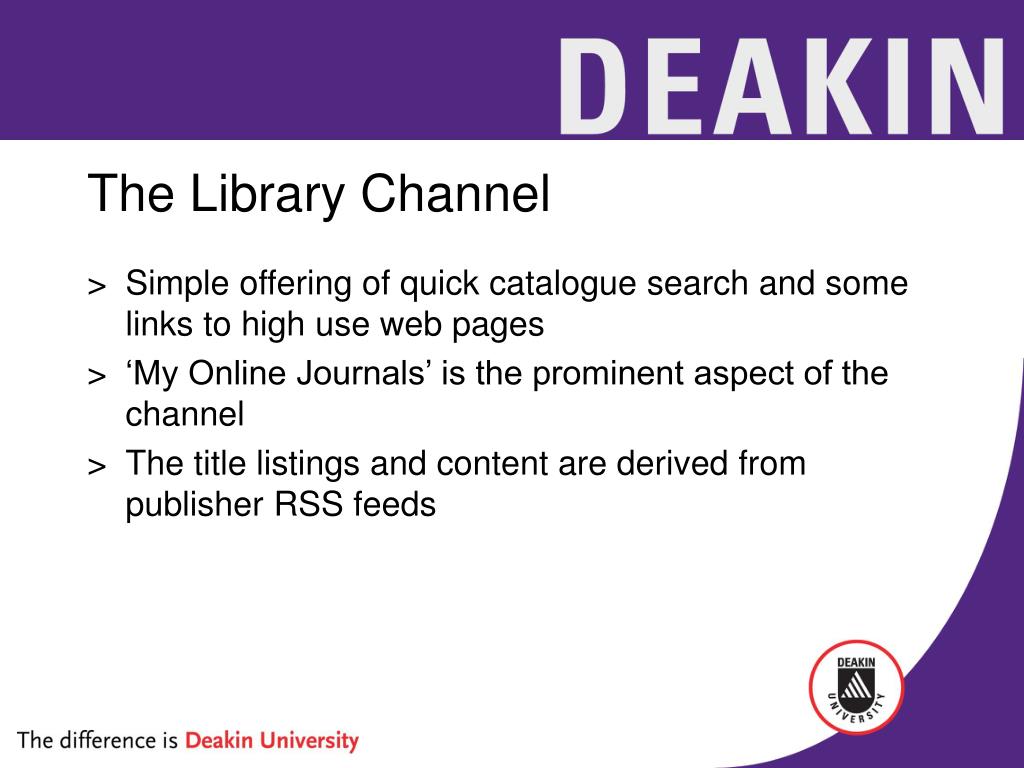 DEAKIN

The Library Channel

> Simple offering of quick catalogue search and some links to high use web pages

> ‘My Online Journals’ is the prominent aspect of the channel

> The title listings and content are derived from publisher RSS feeds

DEAKIN UNIVERSITY

The difference is Deakin University